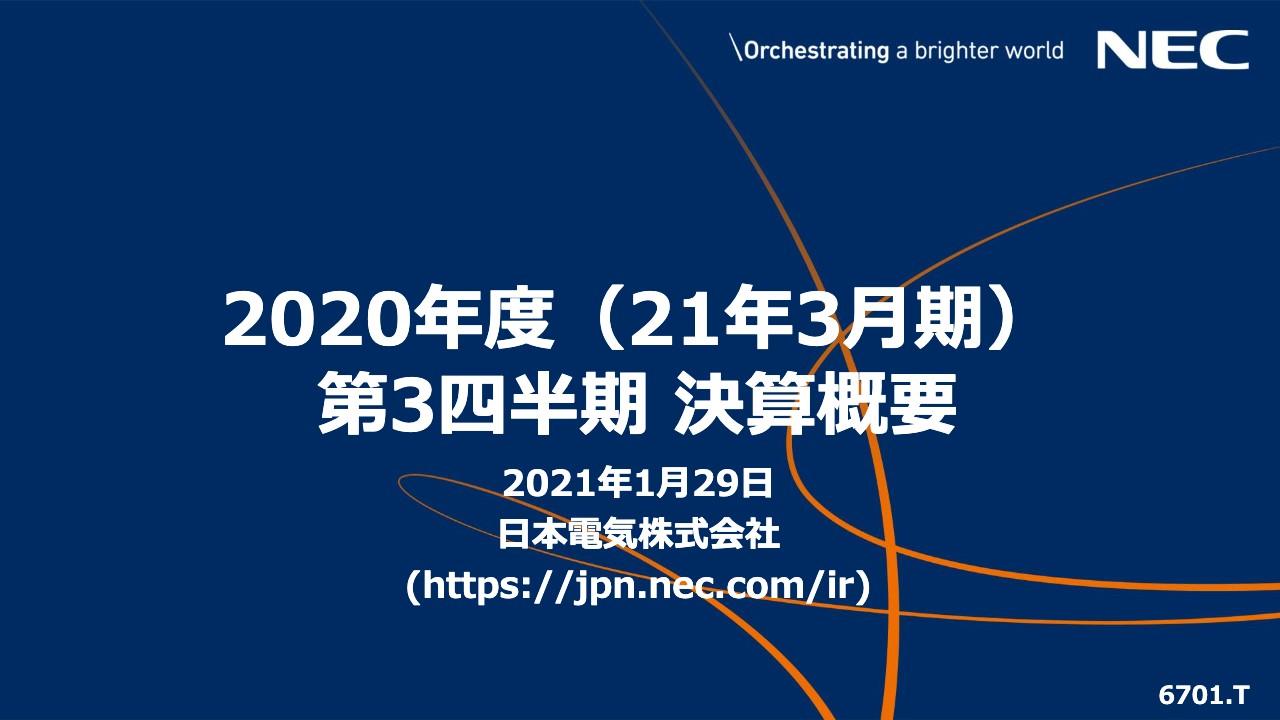 \Orchestrating a brighter world

NEC

2020年度（21年3月期）
第3四半期 決算概要

2021年1月29日
日本電気株式会社
(https://jpn.nec.com/ir)

6701.T